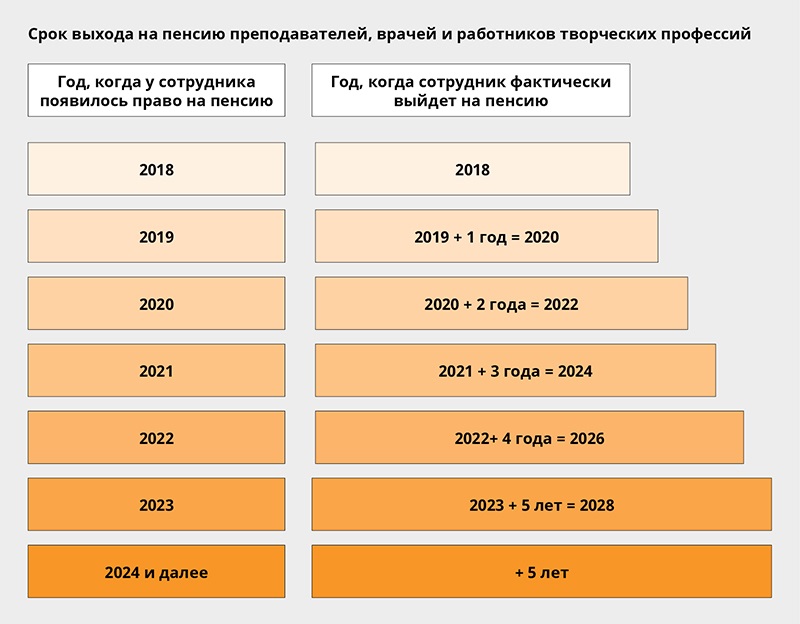 Срок выхода на пенсию преподавателей, врачей и работников творческих профессий

| Год, когда у сотрудника появилось право на пенсию | Год, когда сотрудник фактически выйдет на пенсию |
|---|---|
| 2018 | 2018 |
| 2019 | 2019 + 1 год = 2020 |
| 2020 | 2020 + 2 года = 2022 |
| 2021 | 2021 + 3 года = 2024 |
| 2022 | 2022+ 4 года = 2026 |
| 2023 | 2023 + 5 лет = 2028 |
| 2024 и далее | + 5 лет |